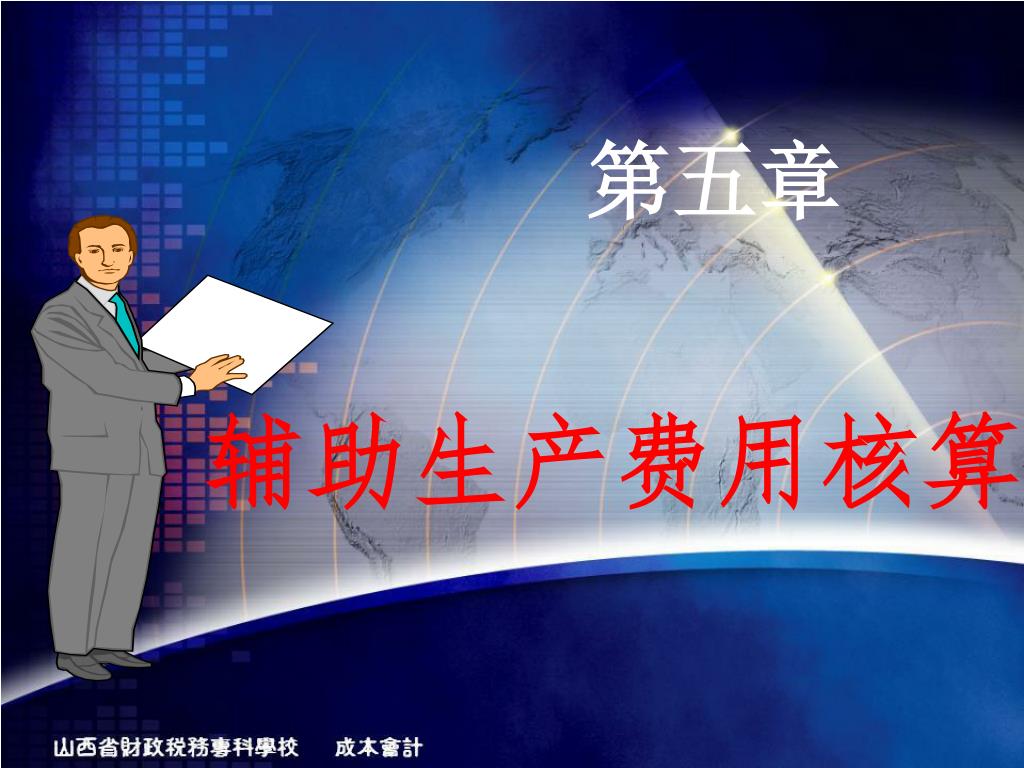 第五章

辅助生产费用核算

山西省財政稅務專科學校　　成本會計